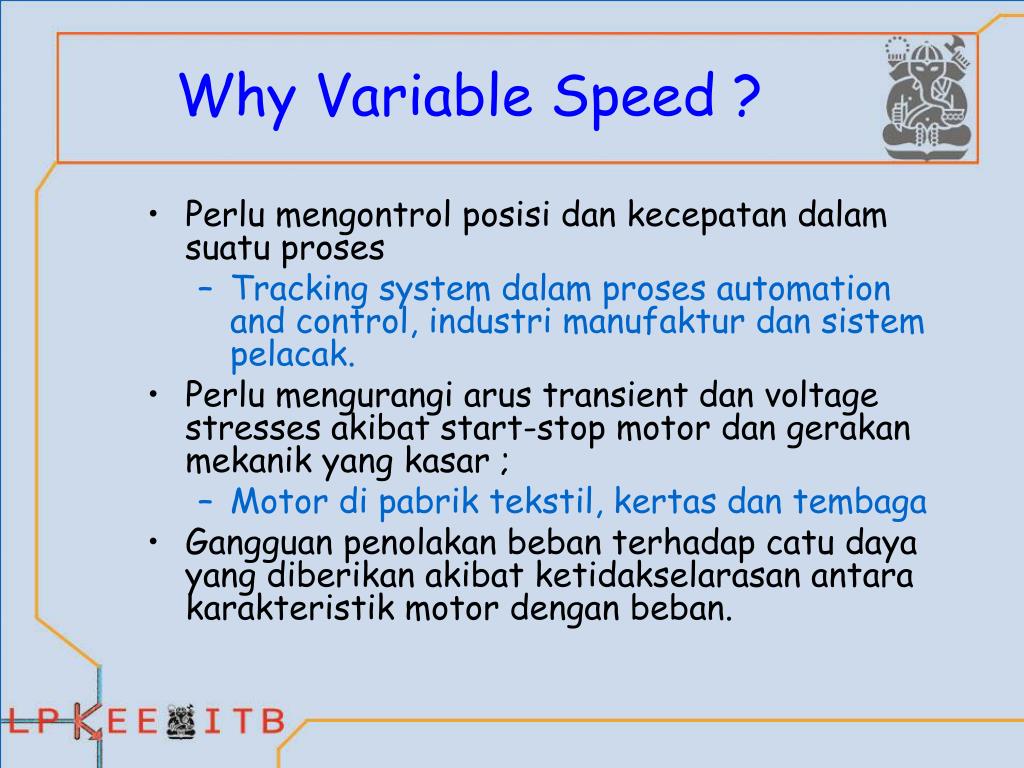 Why Variable Speed ?

• Perlu mengontrol posisi dan kecepatan dalam suatu proses
– Tracking system dalam proses automation and control, industri manufaktur dan sistem pelacak.
• Perlu mengurangi arus transient dan voltage stresses akibat start-stop motor dan gerakan mekanik yang kasar ;
– Motor di pabrik tekstil, kertas dan tembaga
• Gangguan penolakan beban terhadap catu daya yang diberikan akibat ketidakselarasan antara karakteristik motor dengan beban.

LPKEE ITB